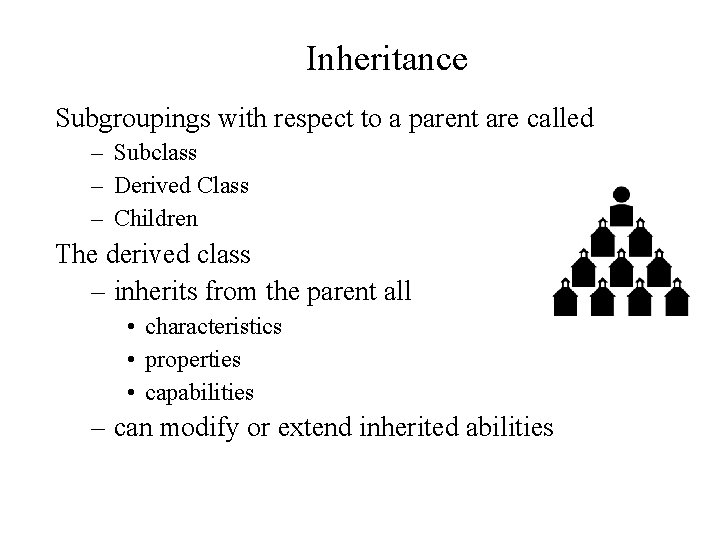 Inheritance

Subgroupings with respect to a parent are called
– Subclass
– Derived Class
– Children

The derived class
– inherits from the parent all
• characteristics
• properties
• capabilities
– can modify or extend inherited abilities